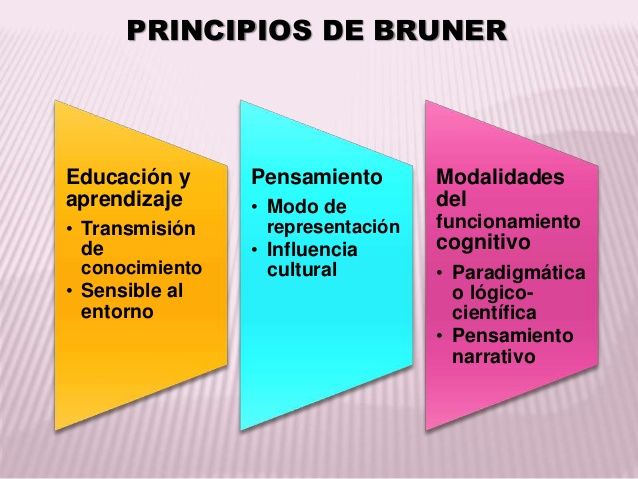 PRINCIPIOS DE BRUNER

Educación y aprendizaje
• Transmisión de conocimiento
• Sensible al entorno

Pensamiento
• Modo de representación
• Influencia cultural

Modalidades del funcionamiento cognitivo
• Paradigmática o lógico-científica
• Pensamiento narrativo